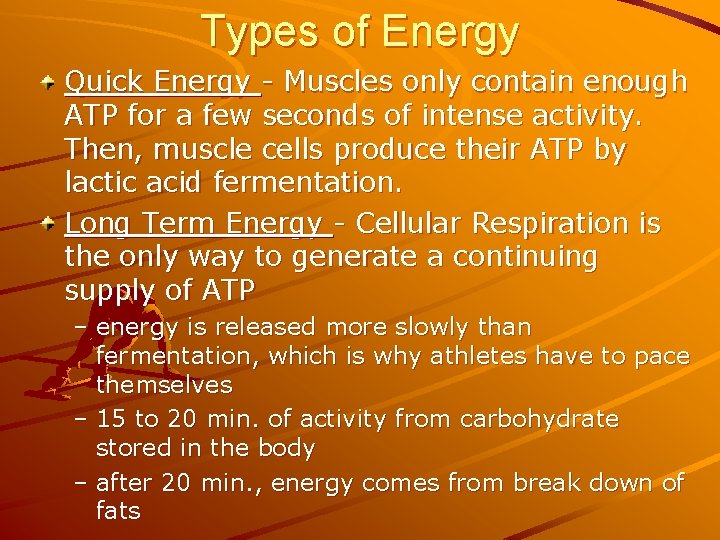 Types of Energy

Quick Energy - Muscles only contain enough ATP for a few seconds of intense activity. Then, muscle cells produce their ATP by lactic acid fermentation.

Long Term Energy - Cellular Respiration is the only way to generate a continuing supply of ATP

– energy is released more slowly than fermentation, which is why athletes have to pace themselves

– 15 to 20 min. of activity from carbohydrate stored in the body

– after 20 min., energy comes from break down of fats